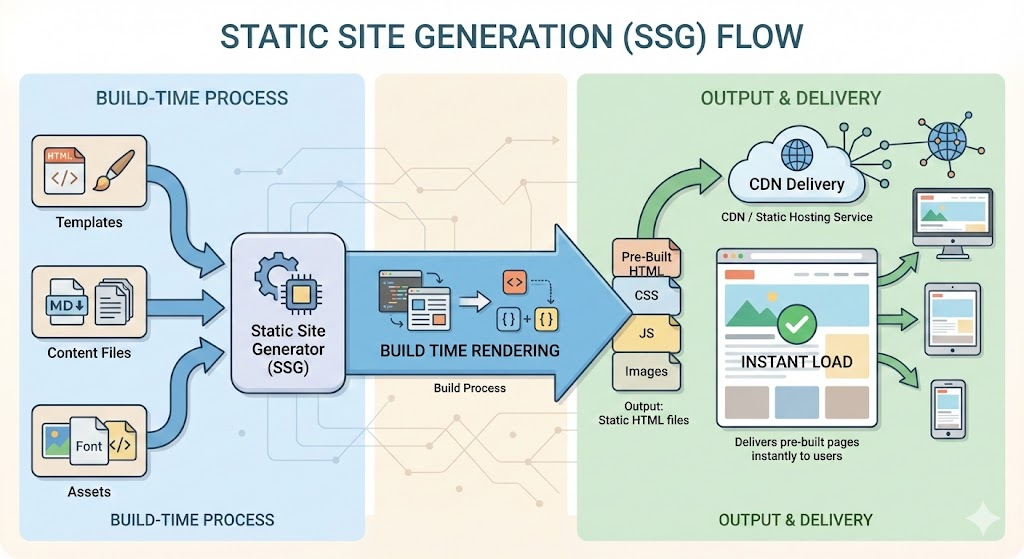 STATIC SITE GENERATION (SSG) FLOW

BUILD-TIME PROCESS

HTML
</>

Templates

MD

Content Files

Font
</>

Assets

Static Site Generator (SSG)

<>
{ } + { }

BUILD TIME RENDERING

Build Process

BUILD-TIME PROCESS

OUTPUT & DELIVERY

CDN Delivery

CDN / Static Hosting Service

Pre-Built HTML

CSS

JS

Images

Output: Static HTML files

INSTANT LOAD

Delivers pre-built pages instantly to users

OUTPUT & DELIVERY